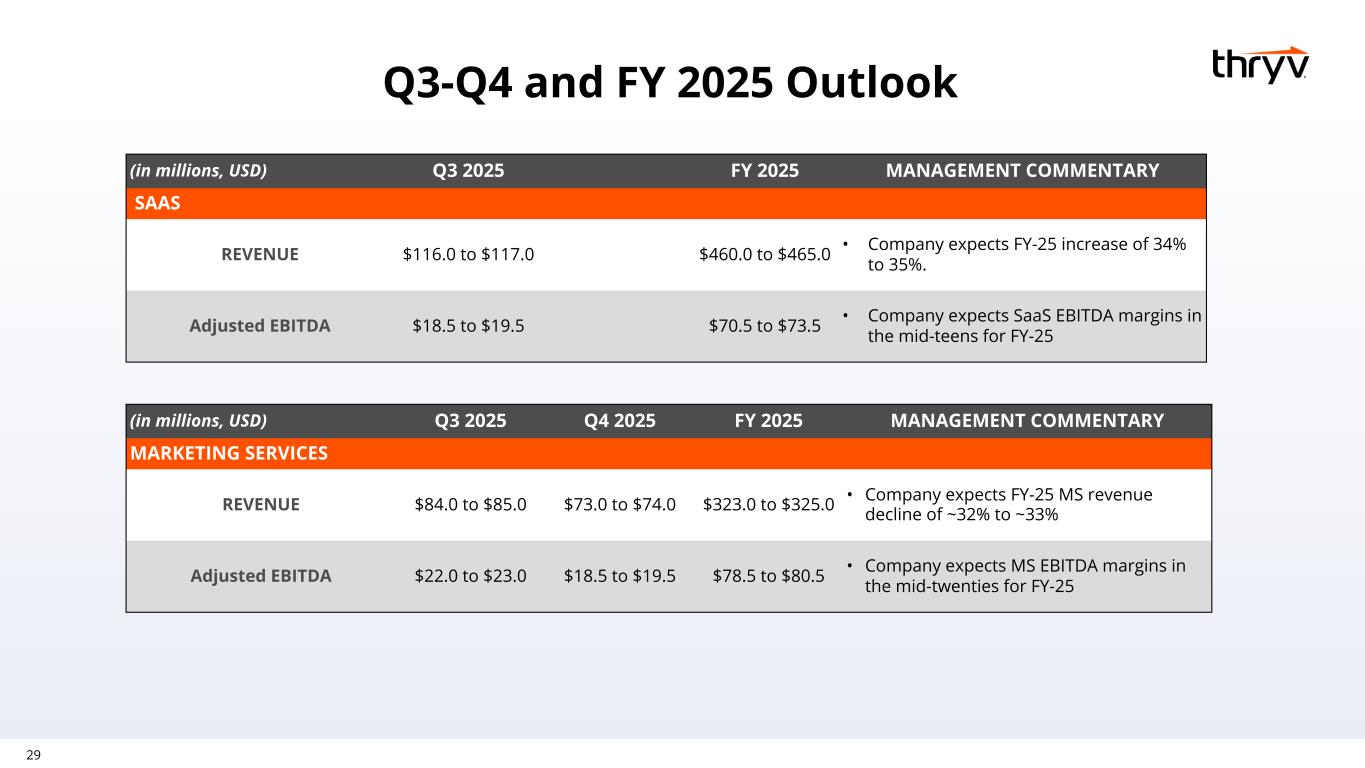 Q3-Q4 and FY 2025 Outlook

thryv

| (in millions, USD) | Q3 2025 | FY 2025 | MANAGEMENT COMMENTARY |
|---|---|---|---|
| SAAS | | | |
| REVENUE | \$116.0 to \$117.0 | \$460.0 to \$465.0 | • Company expects FY-25 increase of 34% to 35%. |
| Adjusted EBITDA | \$18.5 to \$19.5 | \$70.5 to \$73.5 | • Company expects SaaS EBITDA margins in the mid-teens for FY-25 |

| (in millions, USD) | Q3 2025 | Q4 2025 | FY 2025 | MANAGEMENT COMMENTARY |
|---|---|---|---|---|
| MARKETING SERVICES | | | | |
| REVENUE | \$84.0 to \$85.0 | \$73.0 to \$74.0 | \$323.0 to \$325.0 | • Company expects FY-25 MS revenue decline of ~32% to ~33% |
| Adjusted EBITDA | \$22.0 to \$23.0 | \$18.5 to \$19.5 | \$78.5 to \$80.5 | • Company expects MS EBITDA margins in the mid-twenties for FY-25 |

29